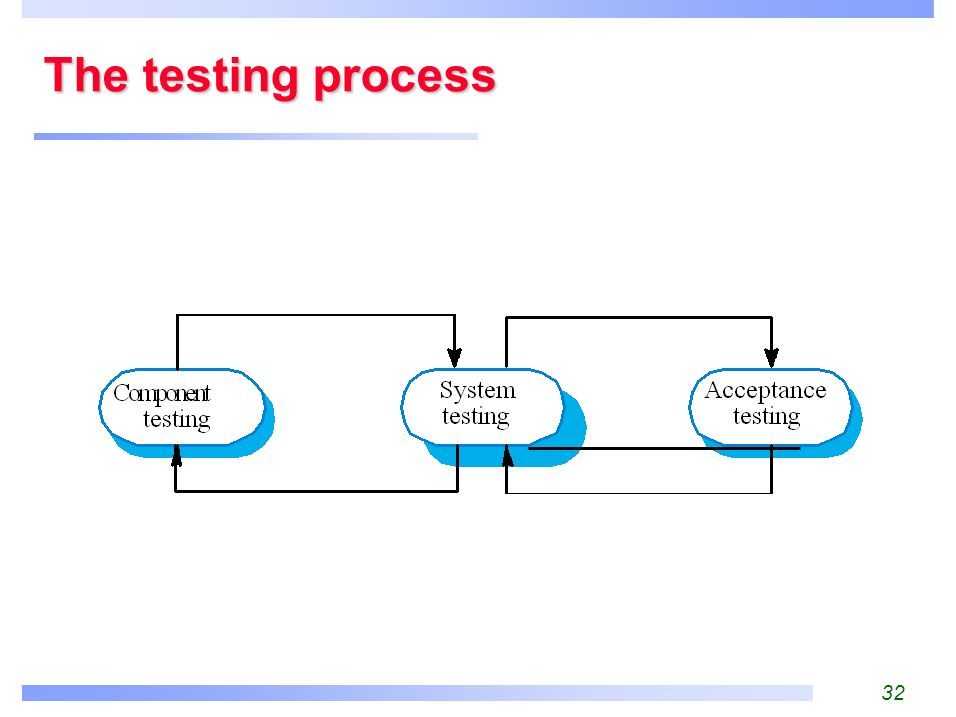 The testing process

Component testing

System testing

Acceptance testing

32